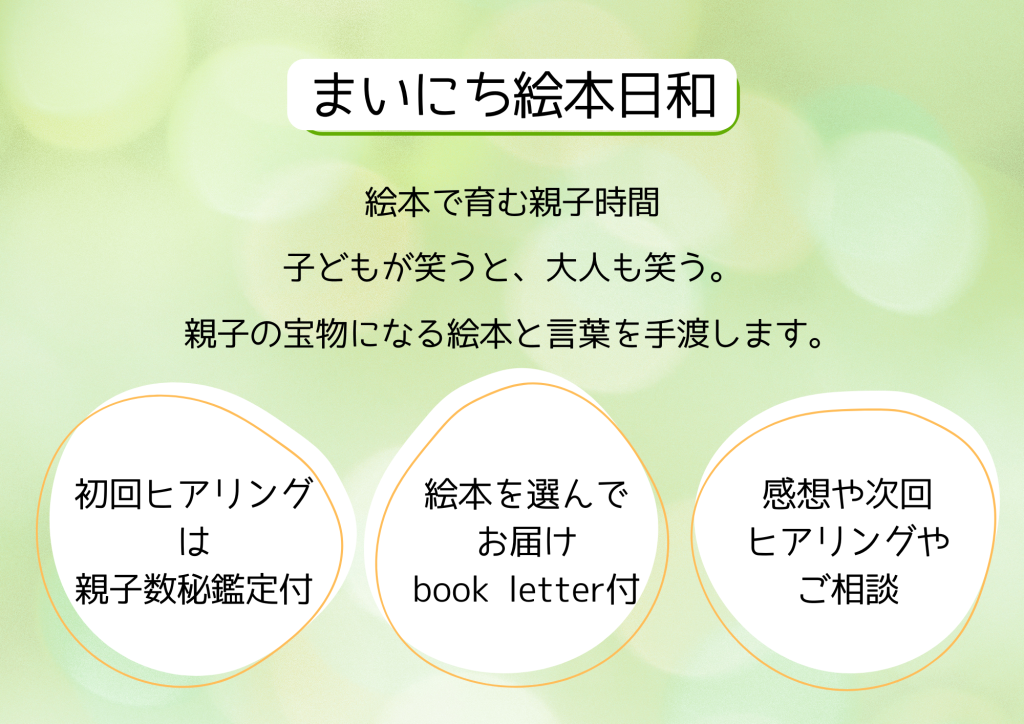 まいにち絵本日和

絵本で育む親子時間

子どもが笑うと、大人も笑う。

親子の宝物になる絵本と言葉を手渡します。

初回ヒアリング
は
親子数秘鑑定付

絵本を選んで
お届け
book letter付

感想や次回
ヒアリングや
ご相談